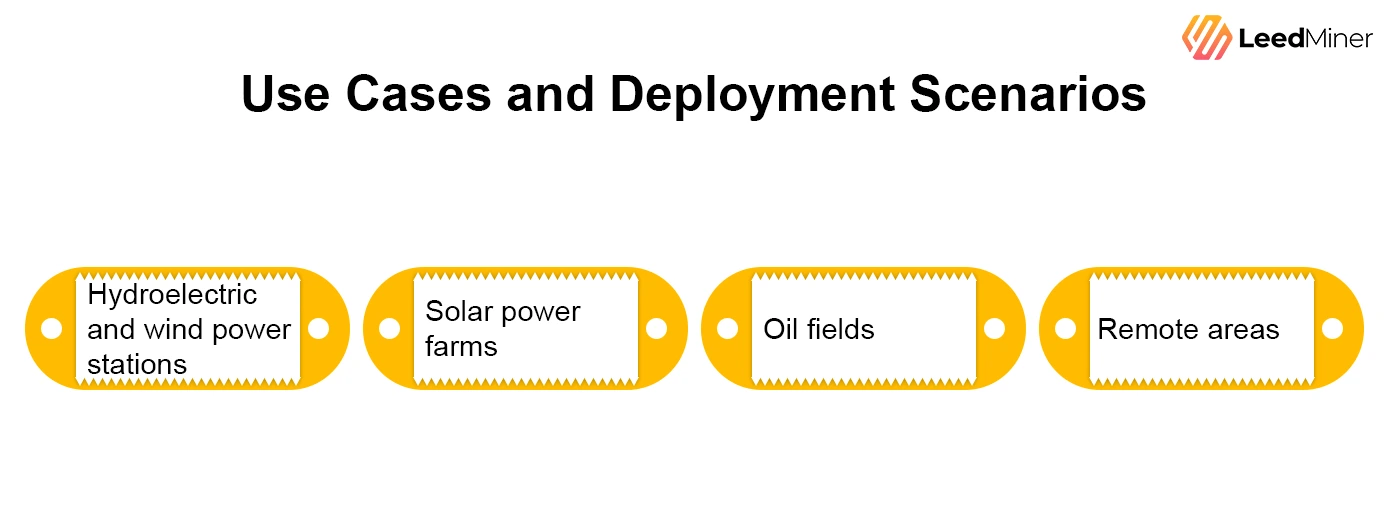 LeedMiner

Use Cases and Deployment Scenarios

Hydroelectric and wind power stations

Solar power farms

Oil fields

Remote areas